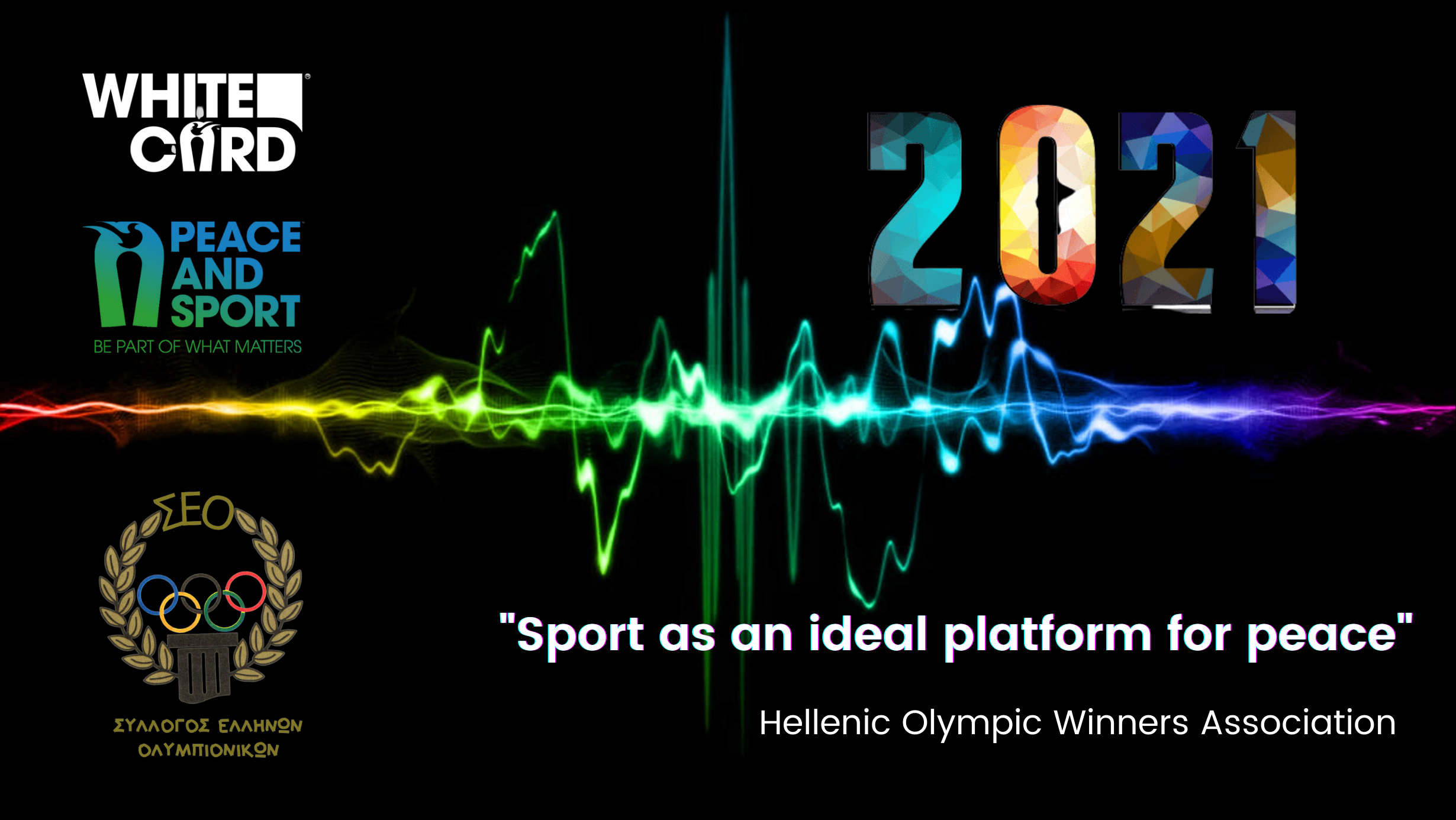 WHITE CARD

PEACE AND SPORT
BE PART OF WHAT MATTERS

ΣΕΟ
ΣΥΛΛΟΓΟΣ ΕΛΛΗΝΩΝ ΟΛΥΜΠΙΟΝΙΚΩΝ

2021

"Sport as an ideal platform for peace"

Hellenic Olympic Winners Association